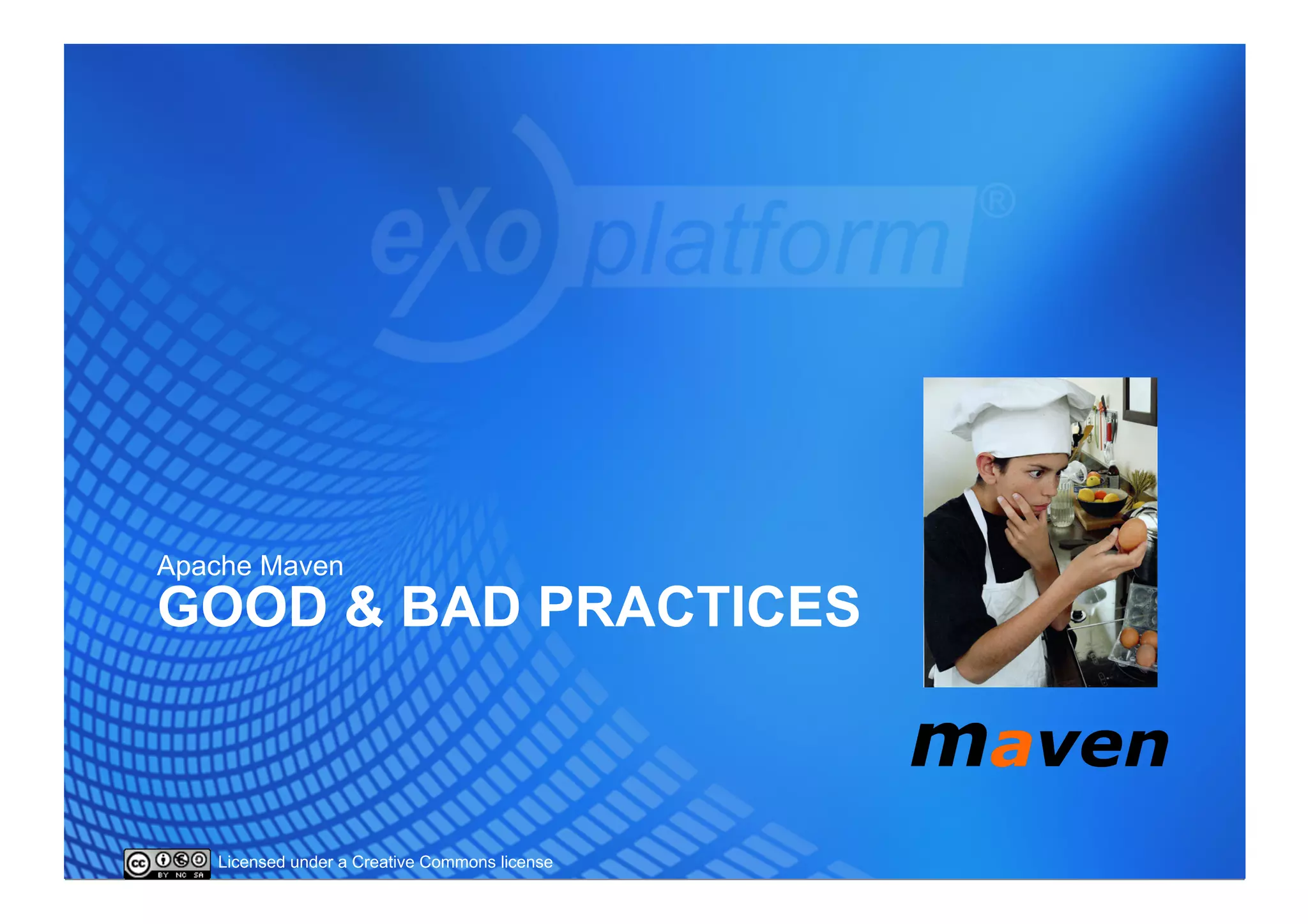 eXo platform®

Apache Maven
GOOD & BAD PRACTICES

maven

cc BY NC SA Licensed under a Creative Commons license